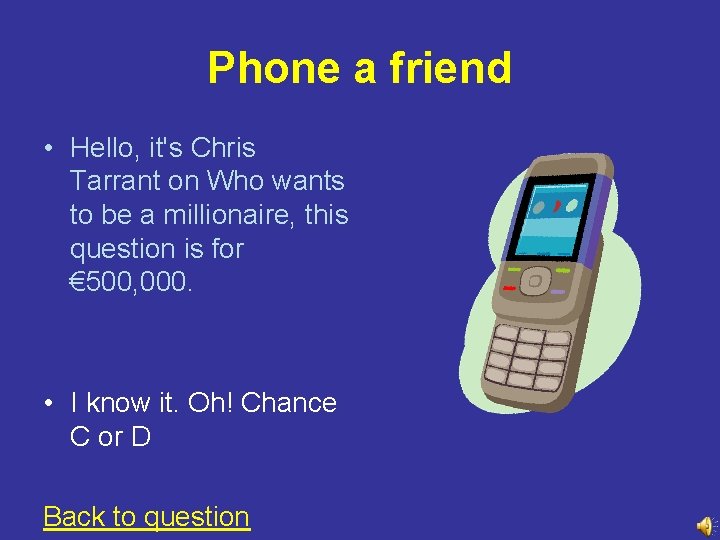 Phone a friend

• Hello, it's Chris Tarrant on Who wants to be a millionaire, this question is for €500,000.

• I know it. Oh! Chance C or D

Back to question